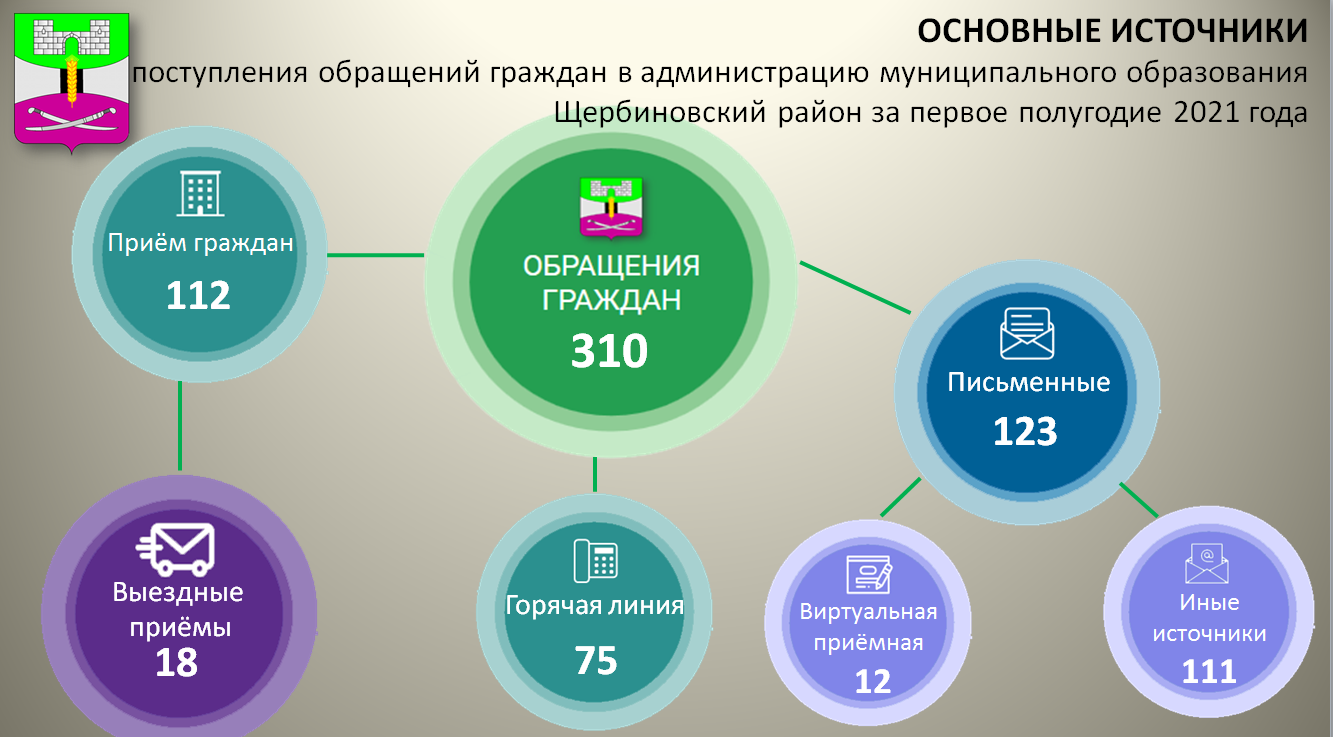 ОСНОВНЫЕ ИСТОЧНИКИ

поступления обращений граждан в администрацию муниципального образования Щербиновский район за первое полугодие 2021 года

Приём граждан
112

ОБРАЩЕНИЯ ГРАЖДАН
310

Письменные
123

Выездные приёмы
18

Горячая линия
75

Виртуальная приёмная
12

Иные источники
111